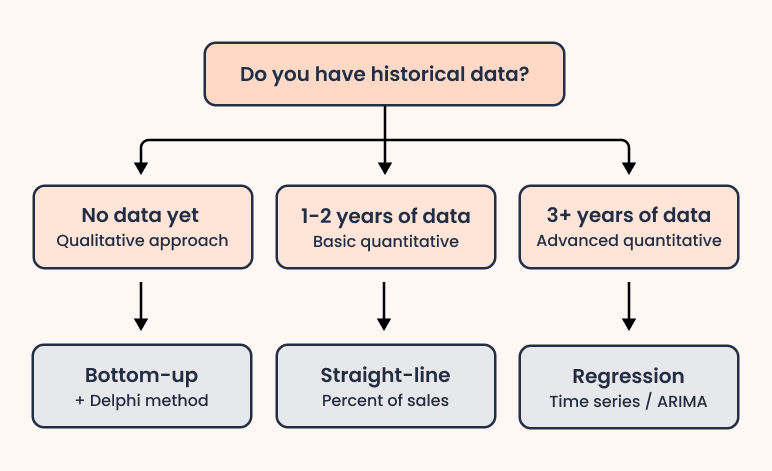 Do you have historical data?

No data yet
Qualitative approach

1-2 years of data
Basic quantitative

3+ years of data
Advanced quantitative

Bottom-up
+ Delphi method

Straight-line
Percent of sales

Regression
Time series / ARIMA